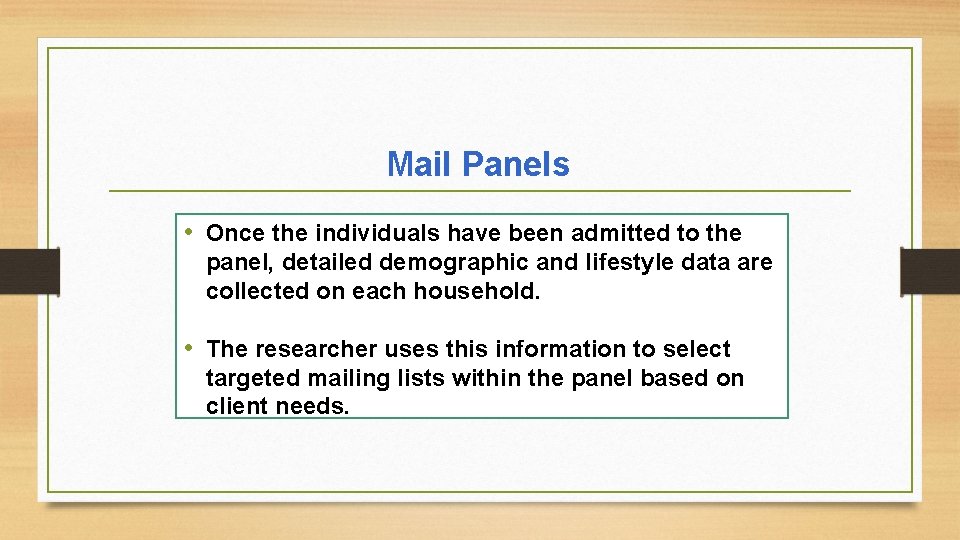 Mail Panels

• Once the individuals have been admitted to the panel, detailed demographic and lifestyle data are collected on each household.

• The researcher uses this information to select targeted mailing lists within the panel based on client needs.